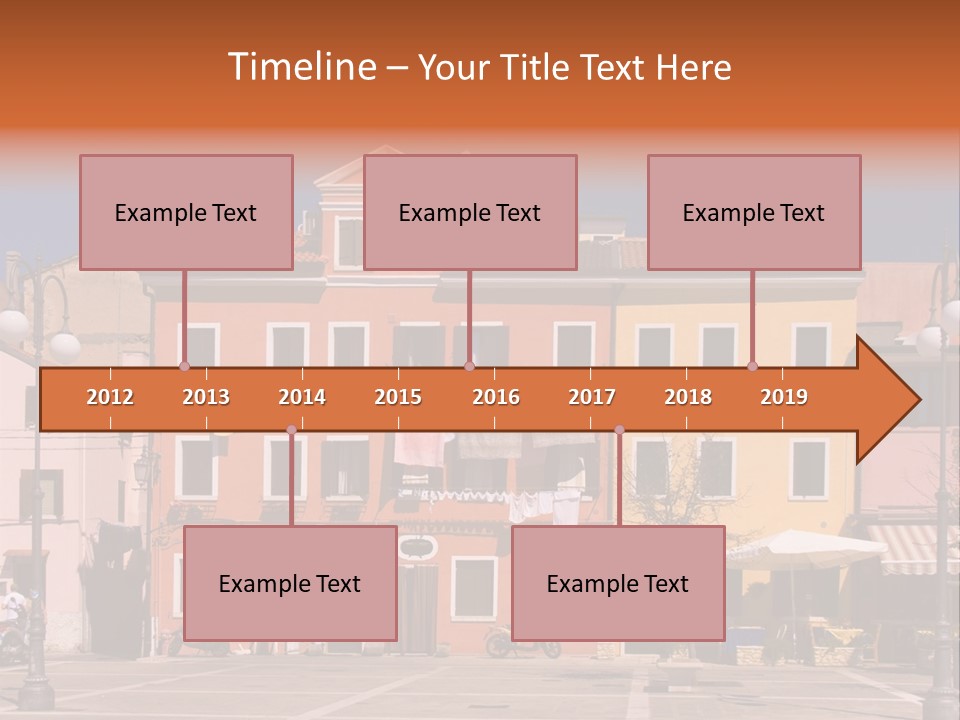 Timeline – Your Title Text Here

Example Text

Example Text

Example Text

2012 2013 2014 2015 2016 2017 2018 2019

Example Text

Example Text